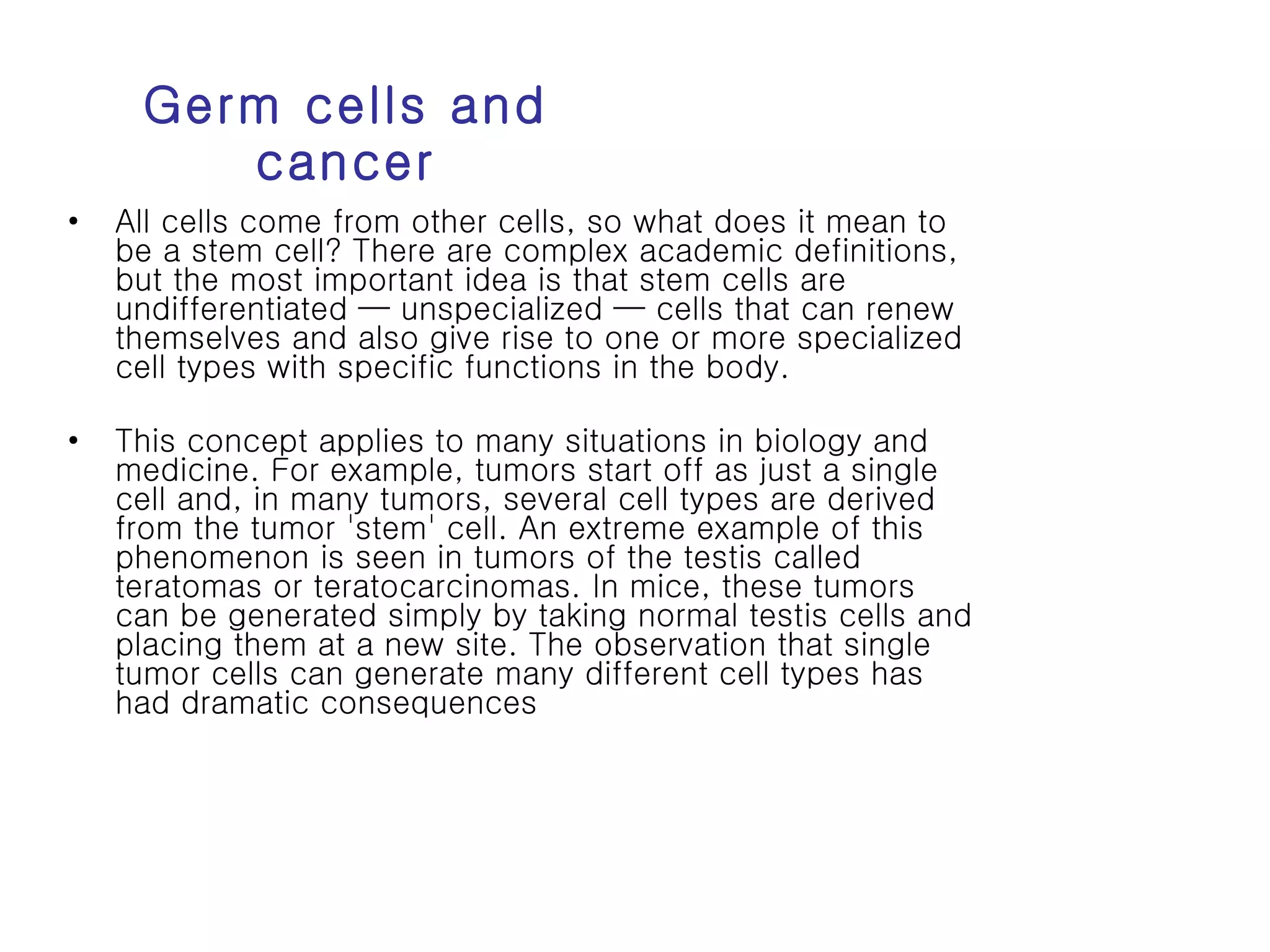 Germ cells and cancer

• All cells come from other cells, so what does it mean to be a stem cell? There are complex academic definitions, but the most important idea is that stem cells are undifferentiated — unspecialized — cells that can renew themselves and also give rise to one or more specialized cell types with specific functions in the body.

• This concept applies to many situations in biology and medicine. For example, tumors start off as just a single cell and, in many tumors, several cell types are derived from the tumor 'stem' cell. An extreme example of this phenomenon is seen in tumors of the testis called teratomas or teratocarcinomas. In mice, these tumors can be generated simply by taking normal testis cells and placing them at a new site. The observation that single tumor cells can generate many different cell types has had dramatic consequences